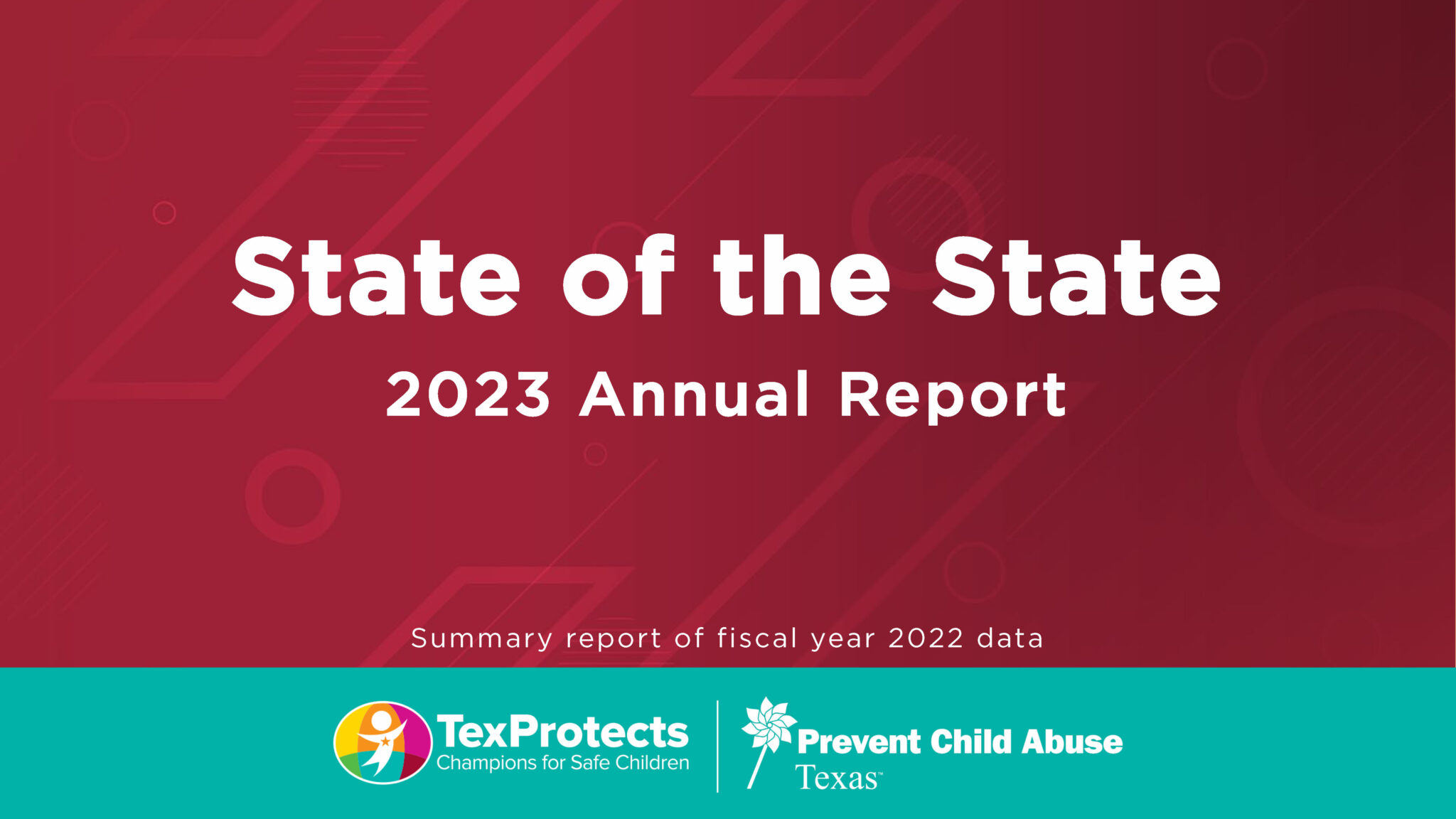 State of the State

2023 Annual Report

Summary report of fiscal year 2022 data

TexProtects
Champions for Safe Children

Prevent Child Abuse
Texas™